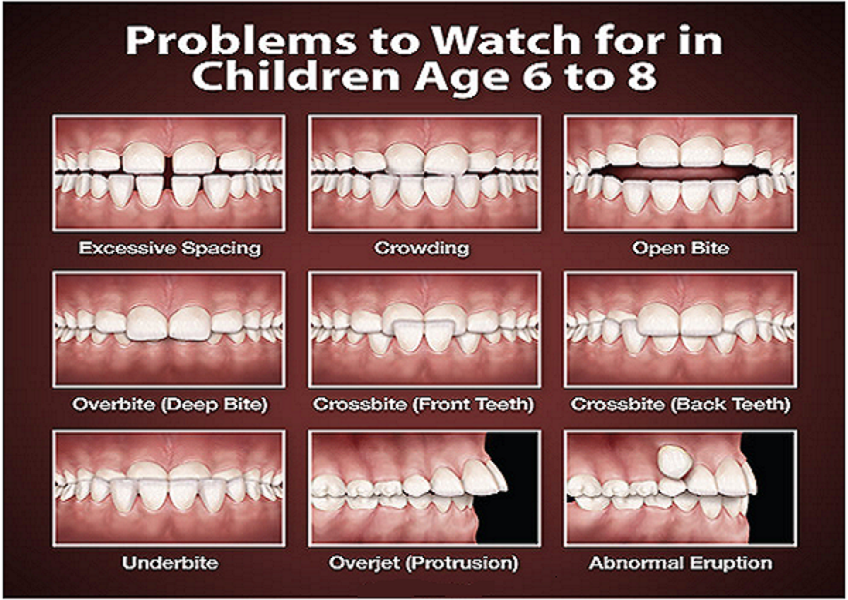 Problems to Watch for in Children Age 6 to 8

Excessive Spacing

Crowding

Open Bite

Overbite (Deep Bite)

Crossbite (Front Teeth)

Crossbite (Back Teeth)

Underbite

Overjet (Protrusion)

Abnormal Eruption